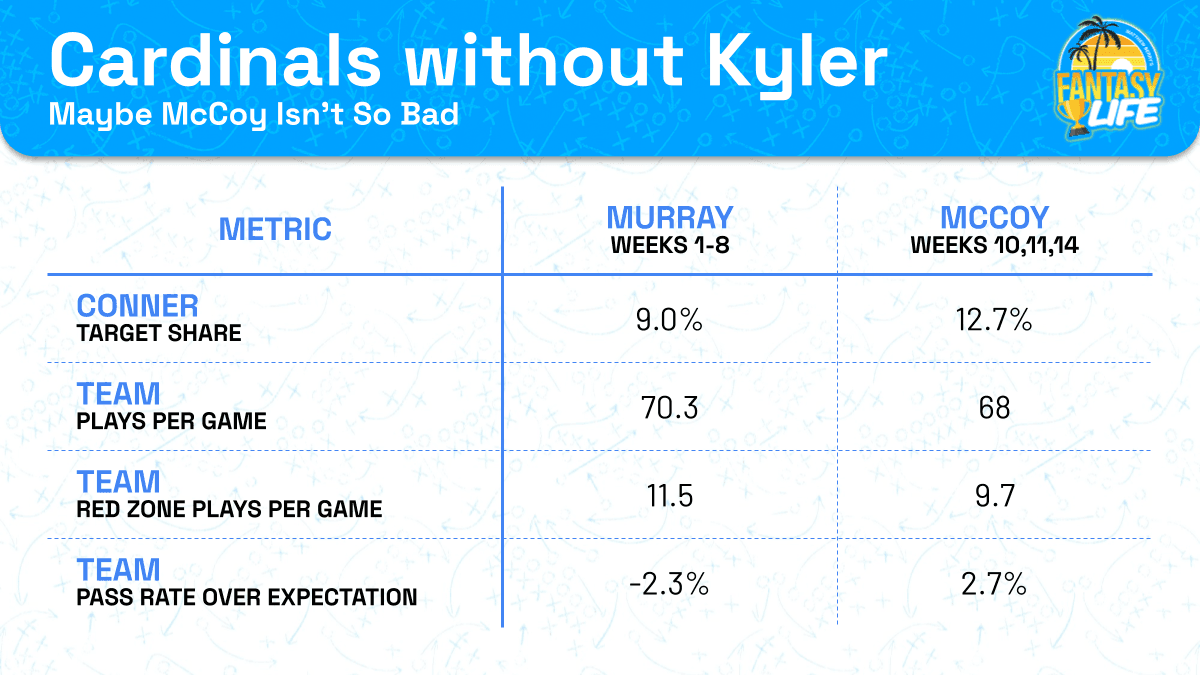 Cardinals without Kyler
Maybe McCoy Isn't So Bad

FANTASY LIFE

| METRIC | MURRAY WEEKS 1-8 | MCCOY WEEKS 10,11,14 |
|---|---|---|
| CONNER TARGET SHARE | 9.0% | 12.7% |
| TEAM PLAYS PER GAME | 70.3 | 68 |
| TEAM RED ZONE PLAYS PER GAME | 11.5 | 9.7 |
| TEAM PASS RATE OVER EXPECTATION | -2.3% | 2.7% |